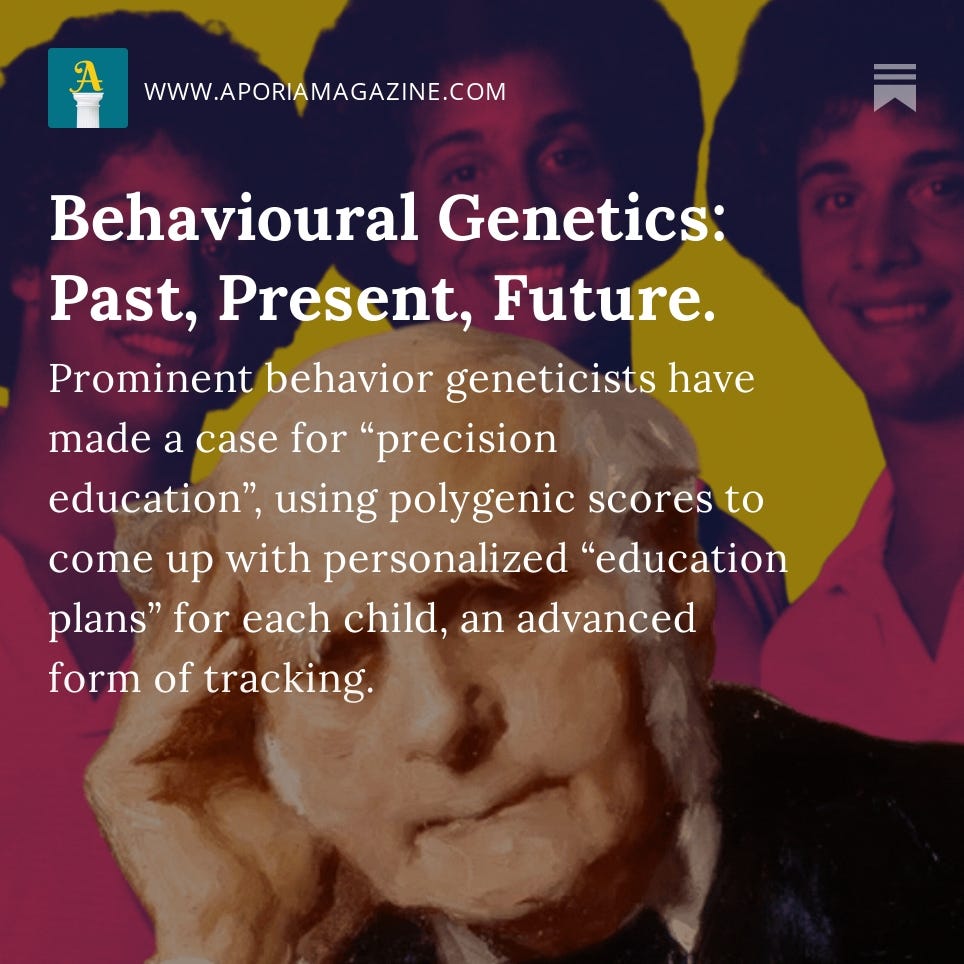 A

WWW.APORIAMAGAZINE.COM

Behavioural Genetics: Past, Present, Future.

Prominent behavior geneticists have made a case for “precision education”, using polygenic scores to come up with personalized “education plans” for each child, an advanced form of tracking.